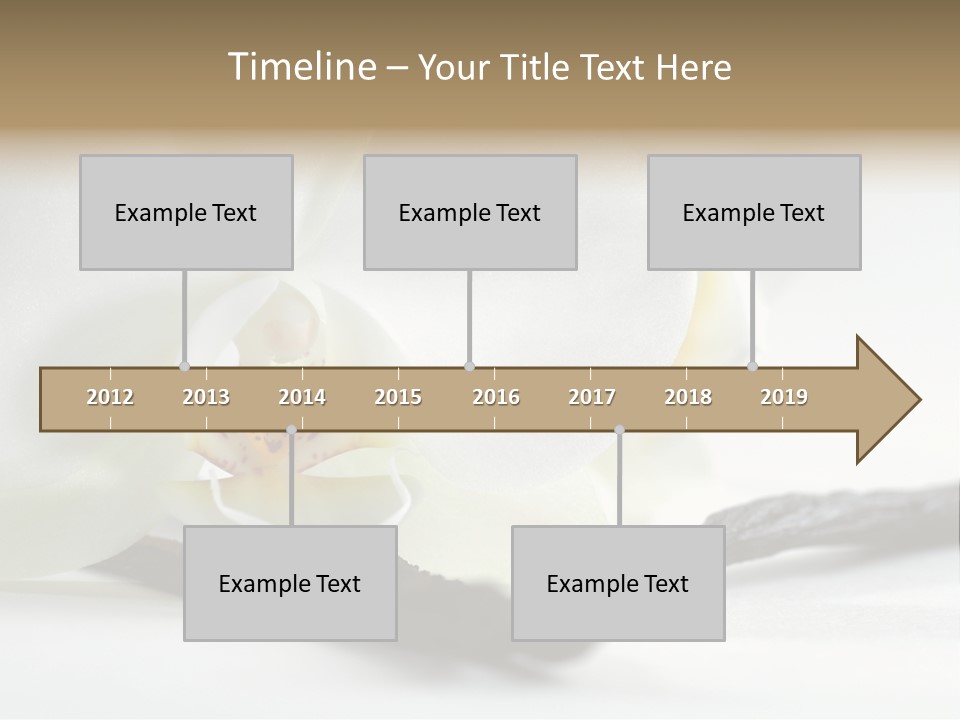 Timeline – Your Title Text Here

Example Text

Example Text

Example Text

2012 2013 2014 2015 2016 2017 2018 2019

Example Text

Example Text